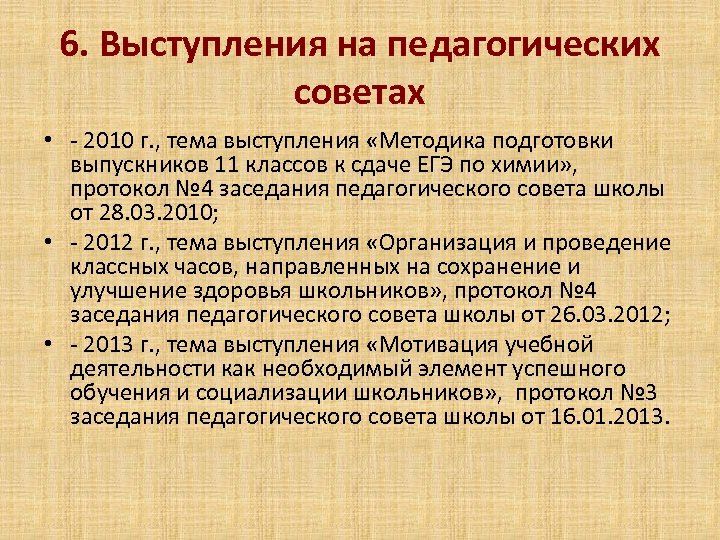 6. Выступления на педагогических советах

• - 2010 г., тема выступления «Методика подготовки выпускников 11 классов к сдаче ЕГЭ по химии», протокол №4 заседания педагогического совета школы от 28.03.2010;
• - 2012 г., тема выступления «Организация и проведение классных часов, направленных на сохранение и улучшение здоровья школьников», протокол №4 заседания педагогического совета школы от 26.03.2012;
• - 2013 г., тема выступления «Мотивация учебной деятельности как необходимый элемент успешного обучения и социализации школьников», протокол №3 заседания педагогического совета школы от 16.01.2013.